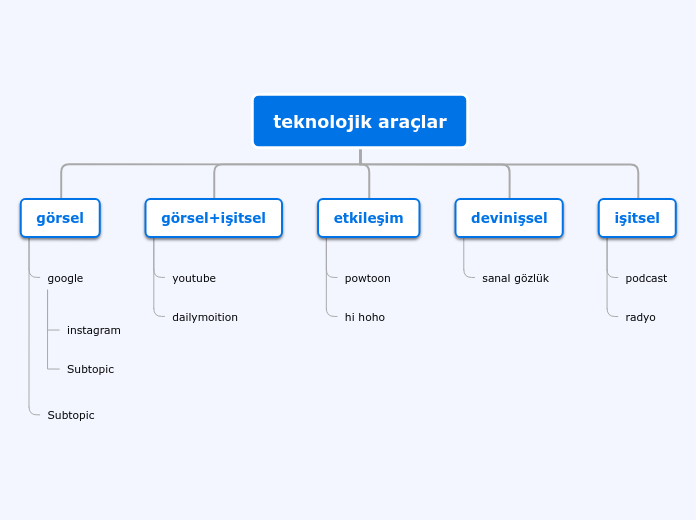 teknolojik araçlar

görsel

google

instagram

Subtopic

Subtopic

görsel+işitsel

youtube

dailymoition

etkileşim

powtoon

hi hoho

devinişsel

sanal gözlük

işitsel

podcast

radyo